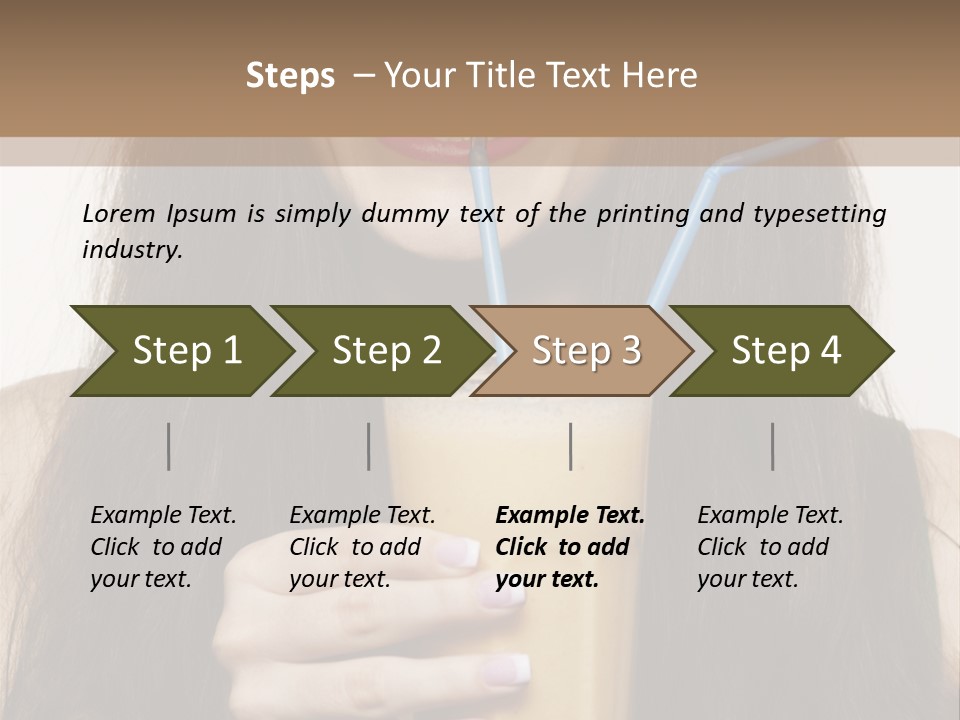 Steps – Your Title Text Here

Lorem Ipsum is simply dummy text of the printing and typesetting industry.

Step 1

Step 2

Step 3

Step 4

Example Text. Click to add your text.

Example Text. Click to add your text.

Example Text. Click to add your text.

Example Text. Click to add your text.